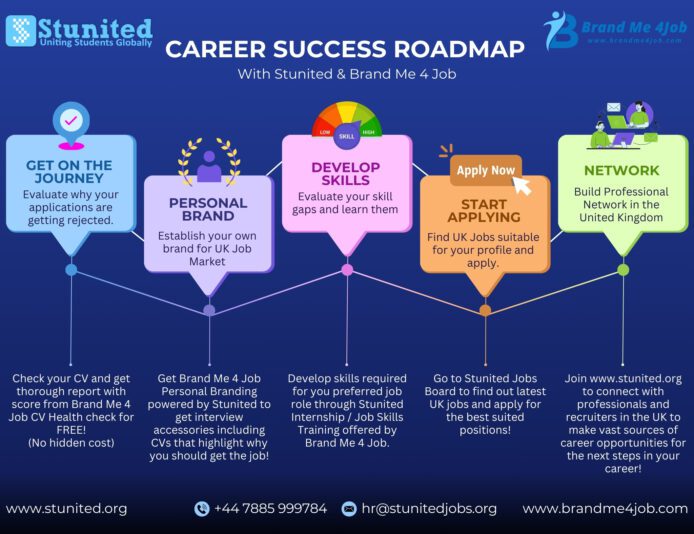 Stunited
Uniting Students Globally

Brand Me 4Job
www.brandme4job.com

CAREER SUCCESS ROADMAP
With Stunited & Brand Me 4 Job

GET ON THE JOURNEY
Evaluate why your applications are getting rejected.

PERSONAL BRAND
Establish your own brand for UK Job Market

LOW SKILL HIGH

DEVELOP SKILLS
Evaluate your skill gaps and learn them

Apply Now

START APPLYING
Find UK Jobs suitable for your profile and apply.

NETWORK
Build Professional Network in the United Kingdom

Check your CV and get thorough report with score from Brand Me 4 Job CV Health check for FREE! (No hidden cost)

Get Brand Me 4 Job Personal Branding powered by Stunited to get interview accessories including CVs that highlight why you should get the job!

Develop skills required for you preferred job role through Stunited Internship / Job Skills Training offered by Brand Me 4 Job.

Go to Stunited Jobs Board to find out latest UK jobs and apply for the best suited positions!

Join www.stunited.org to connect with professionals and recruiters in the UK to make vast sources of career opportunities for the next steps in your career!

www.stunited.org +44 7885 999784 hr@stunitedjobs.org www.brandme4job.com